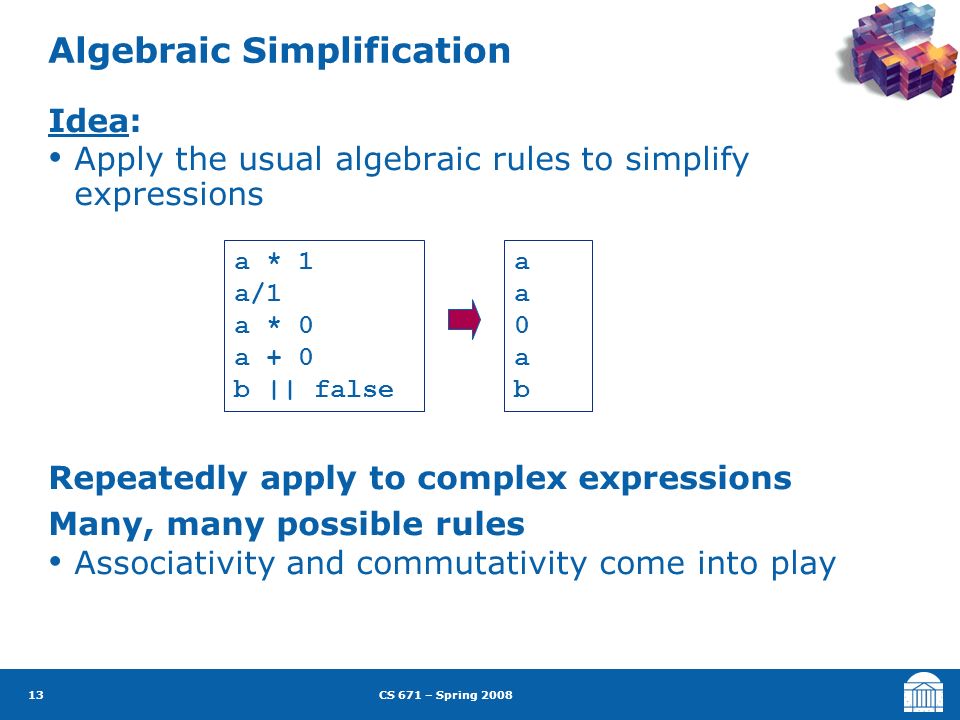 Algebraic Simplification

Idea:

• Apply the usual algebraic rules to simplify expressions

a * 1
a/1
a * 0
a + 0
b || false

a
a
0
a
b

Repeatedly apply to complex expressions

Many, many possible rules

• Associativity and commutativity come into play

13

CS 671 – Spring 2008